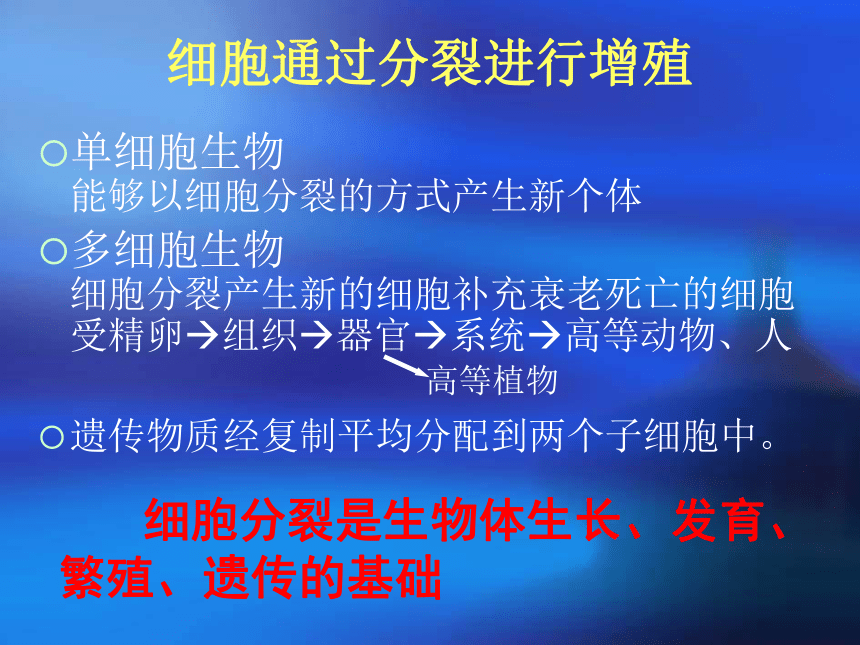 细胞通过分裂进行增殖

○单细胞生物
能够以细胞分裂的方式产生新个体

○多细胞生物
细胞分裂产生新的细胞补充衰老死亡的细胞
受精卵→组织→器官→系统→高等动物、人
高等植物

○遗传物质经复制平均分配到两个子细胞中。

细胞分裂是生物体生长、发育、繁殖、遗传的基础